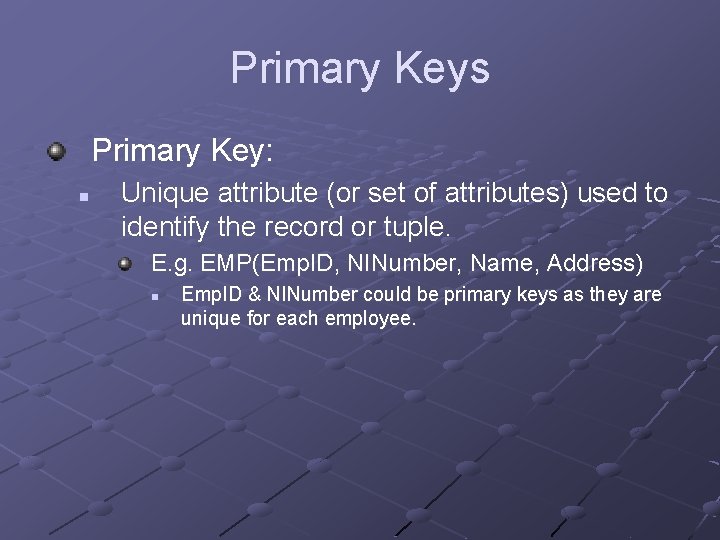 Primary Keys

Primary Key:

Unique attribute (or set of attributes) used to identify the record or tuple.

E.g. EMP(EmpID, NINumber, Name, Address)

EmpID & NINumber could be primary keys as they are unique for each employee.